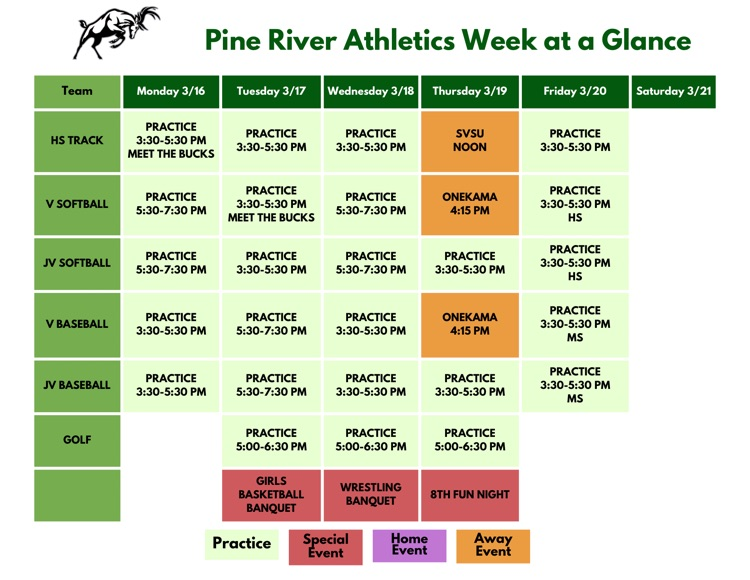 Pine River Athletics Week at a Glance

| Team | Monday 3/16 | Tuesday 3/17 | Wednesday 3/18 | Thursday 3/19 | Friday 3/20 | Saturday 3/21 |
|---|---|---|---|---|---|---|
| HS TRACK | PRACTICE 3:30-5:30 PM MEET THE BUCKS | PRACTICE 3:30-5:30 PM | PRACTICE 3:30-5:30 PM | SVSU NOON | PRACTICE 3:30-5:30 PM | |
| V SOFTBALL | PRACTICE 5:30-7:30 PM | PRACTICE 3:30-5:30 PM MEET THE BUCKS | PRACTICE 5:30-7:30 PM | ONEKAMA 4:15 PM | PRACTICE 3:30-5:30 PM HS | |
| JV SOFTBALL | PRACTICE 5:30-7:30 PM | PRACTICE 3:30-5:30 PM | PRACTICE 5:30-7:30 PM | PRACTICE 3:30-5:30 PM | PRACTICE 3:30-5:30 PM HS | |
| V BASEBALL | PRACTICE 3:30-5:30 PM | PRACTICE 5:30-7:30 PM | PRACTICE 3:30-5:30 PM | ONEKAMA 4:15 PM | PRACTICE 3:30-5:30 PM MS | |
| JV BASEBALL | PRACTICE 3:30-5:30 PM | PRACTICE 5:30-7:30 PM | PRACTICE 3:30-5:30 PM | PRACTICE 3:30-5:30 PM | PRACTICE 3:30-5:30 PM MS | |
| GOLF | | PRACTICE 5:00-6:30 PM | PRACTICE 5:00-6:30 PM | PRACTICE 5:00-6:30 PM | | |
| | | GIRLS BASKETBALL BANQUET | WRESTLING BANQUET | 8TH FUN NIGHT | | |

Practice Special Event Home Event Away Event